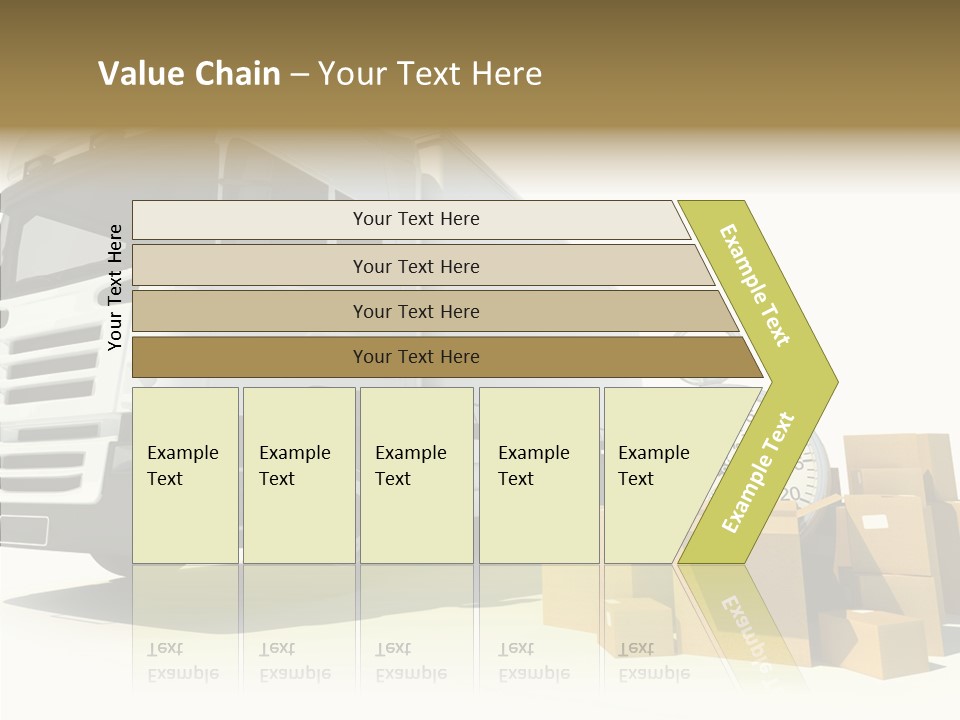 Value Chain – Your Text Here

Your Text Here

Your Text Here

Your Text Here

Your Text Here

Your Text Here

Example Text

Example Text

Example Text

Example Text

Example Text

Example Text

Example Text